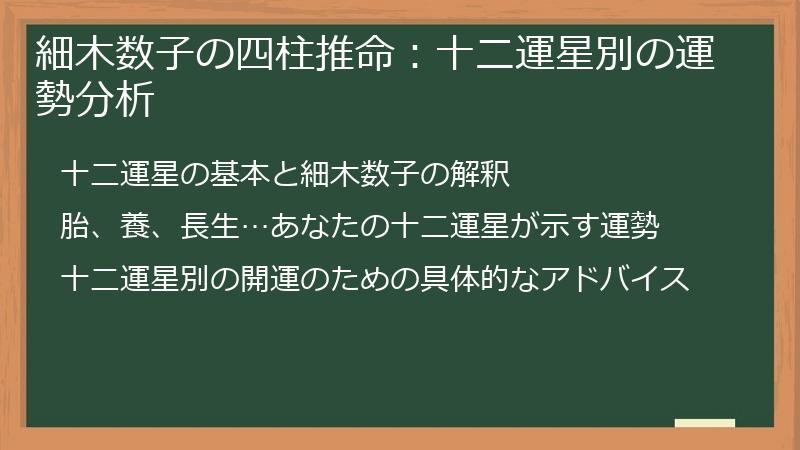 細木数子の四柱推命：十二運星別の運勢分析

十二運星の基本と細木数子の解釈

胎、養、長生…あなたの十二運星が示す運勢

十二運星別の開運のための具体的なアドバイス